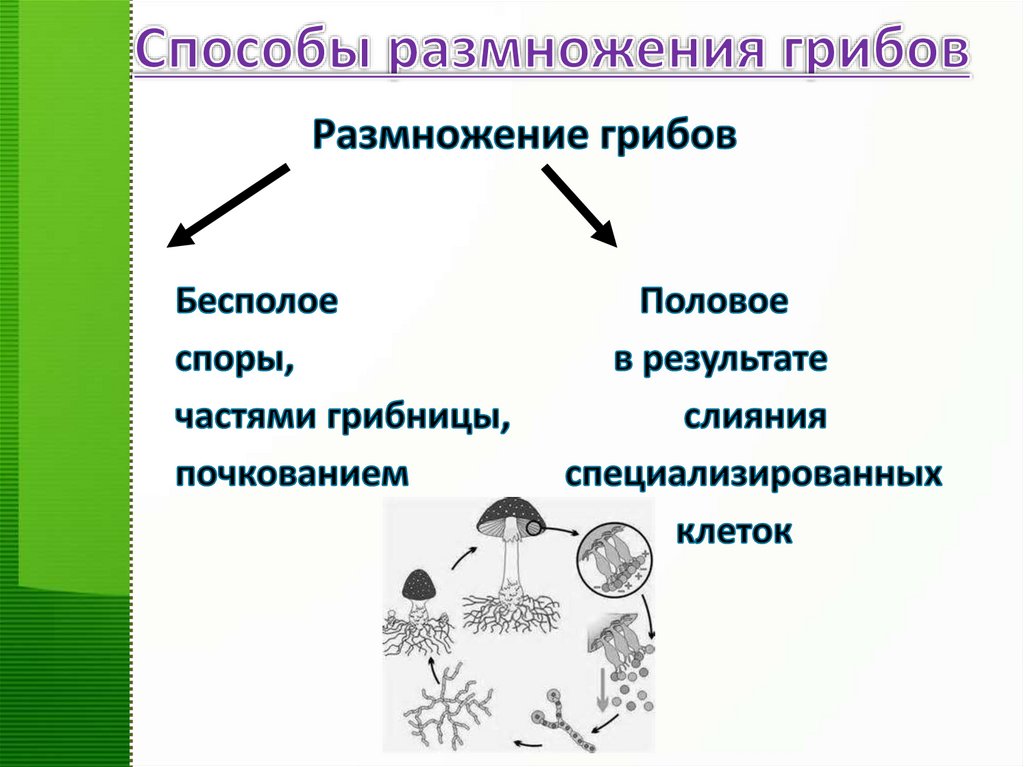 Способы размножения грибов

Размножение грибов

Бесполое
споры,
частями грибницы,
почкованием

Половое
в результате
слияния
специализированных
клеток